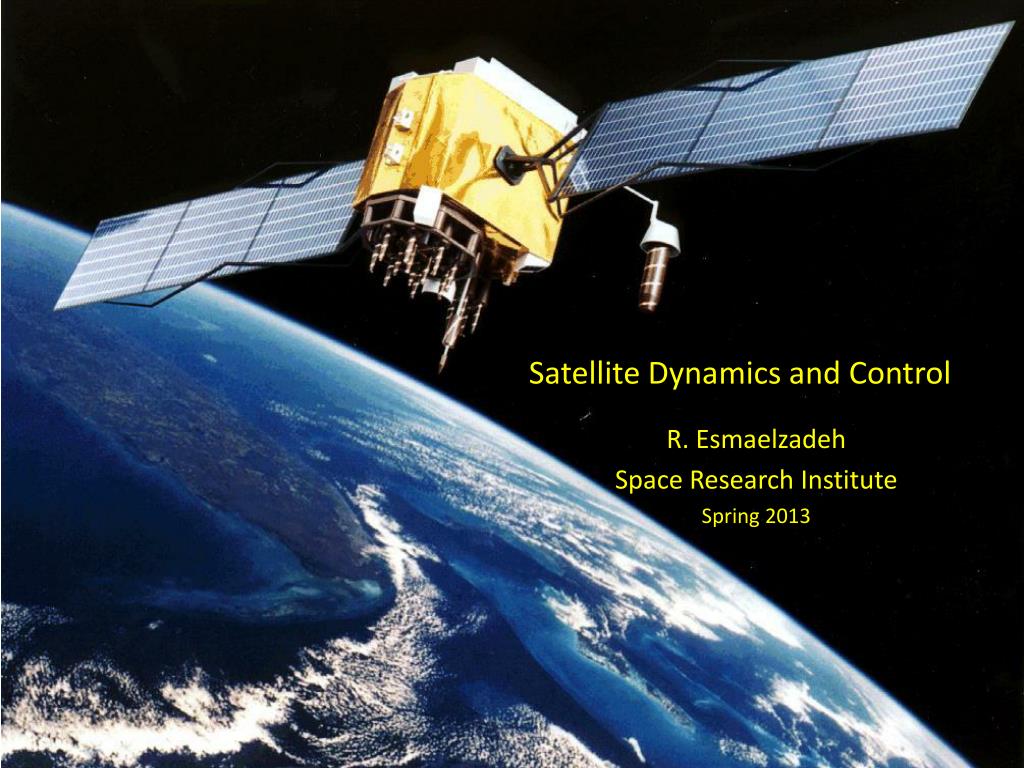 Satellite Dynamics and Control

R. Esmaelzadeh
Space Research Institute
Spring 2013